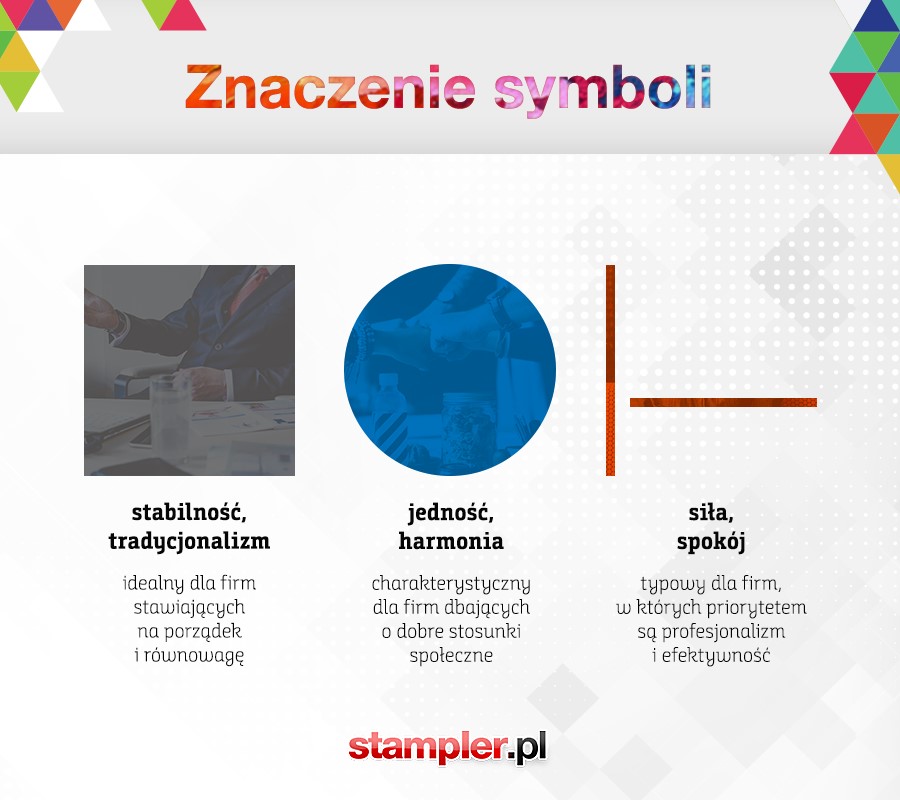 Znaczenie symboli

stabilność, tradycjonalizm

idealny dla firm stawiających na porządek i równowagę

jedność, harmonia

charakterystyczny dla firm dbających o dobre stosunki społeczne

siła, spokój

typowy dla firm, w których priorytetem są profesjonalizm i efektywność

stampler.pl